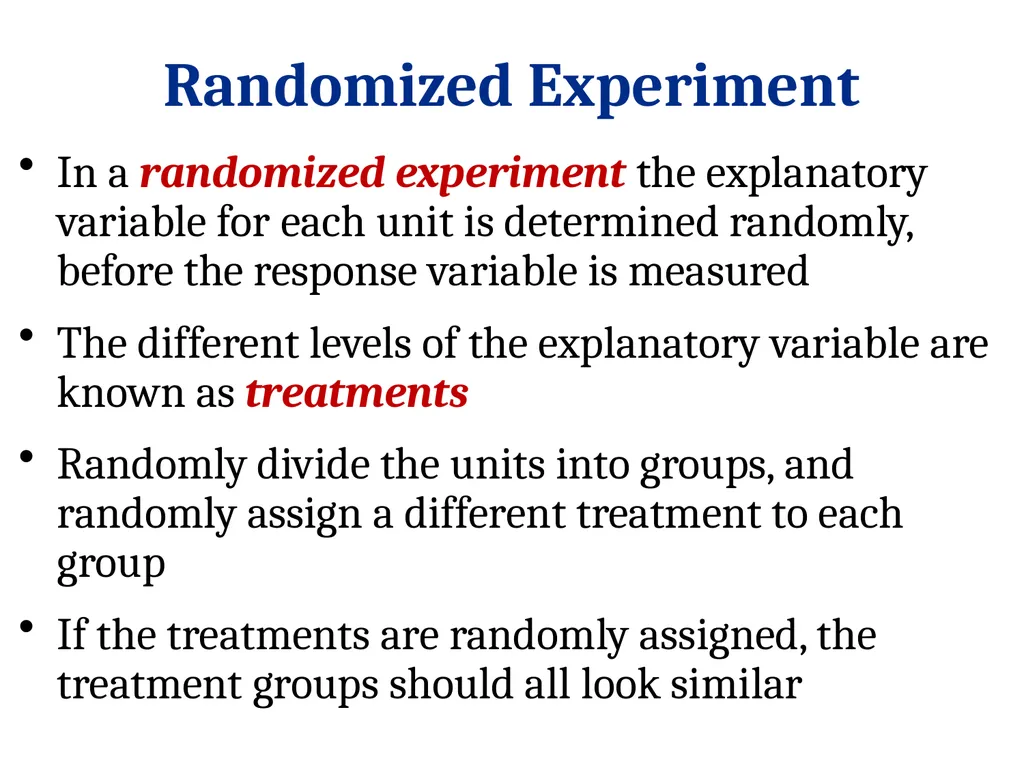 Randomized Experiment

• In a randomized experiment the explanatory variable for each unit is determined randomly, before the response variable is measured

• The different levels of the explanatory variable are known as treatments

• Randomly divide the units into groups, and randomly assign a different treatment to each group

• If the treatments are randomly assigned, the treatment groups should all look similar